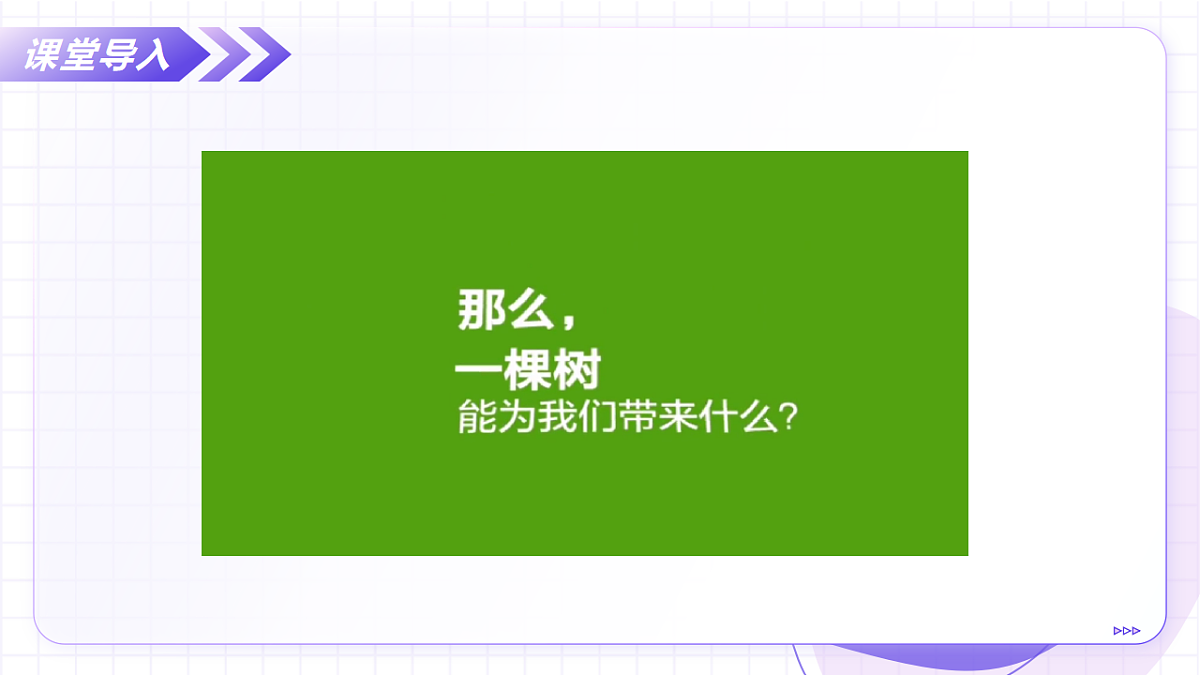 课堂导入

那么，
一棵树
能为我们带来什么？